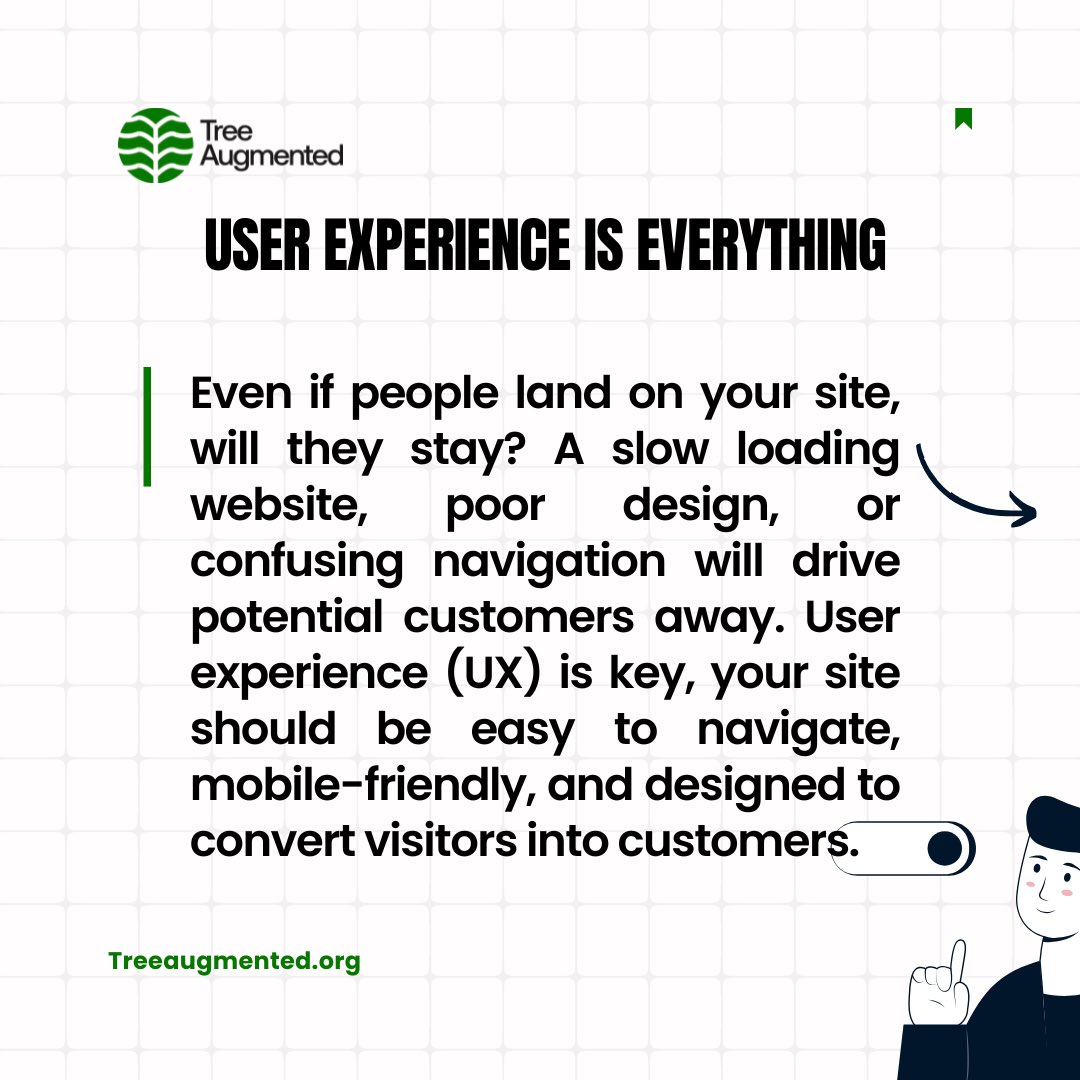 Tree Augmented

USER EXPERIENCE IS EVERYTHING

Even if people land on your site, will they stay? A slow loading website, poor design, or confusing navigation will drive potential customers away. User experience (UX) is key, your site should be easy to navigate, mobile-friendly, and designed to convert visitors into customers.

Treeaugmented.org